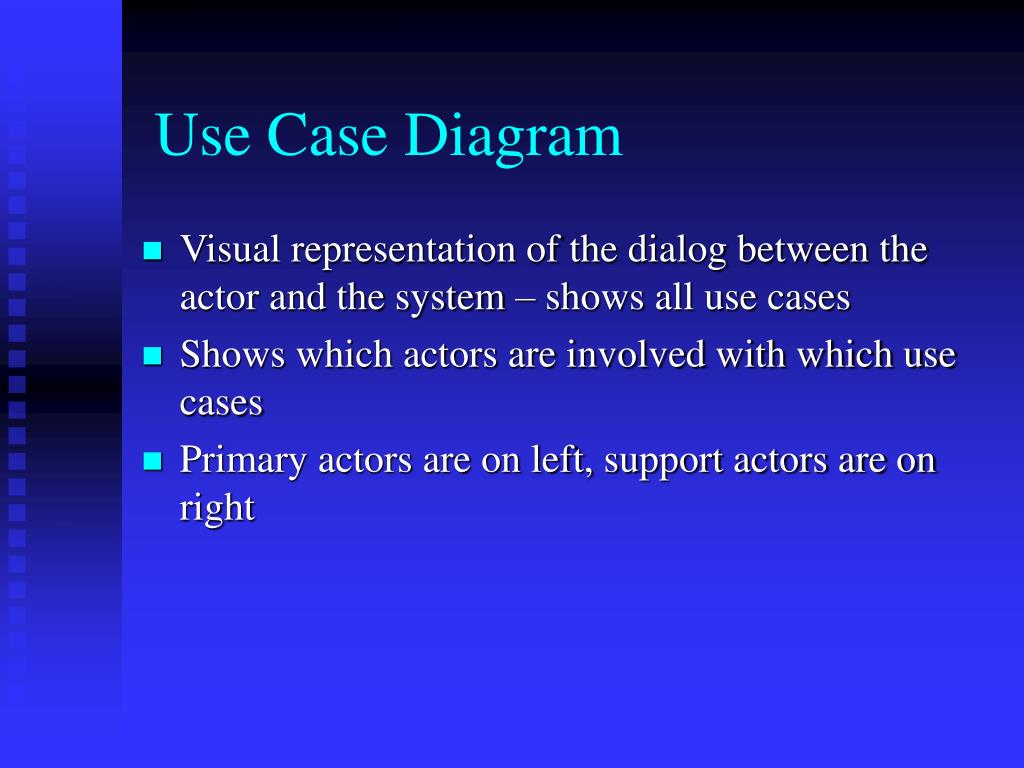 Use Case Diagram

- Visual representation of the dialog between the actor and the system – shows all use cases
- Shows which actors are involved with which use cases
- Primary actors are on left, support actors are on right